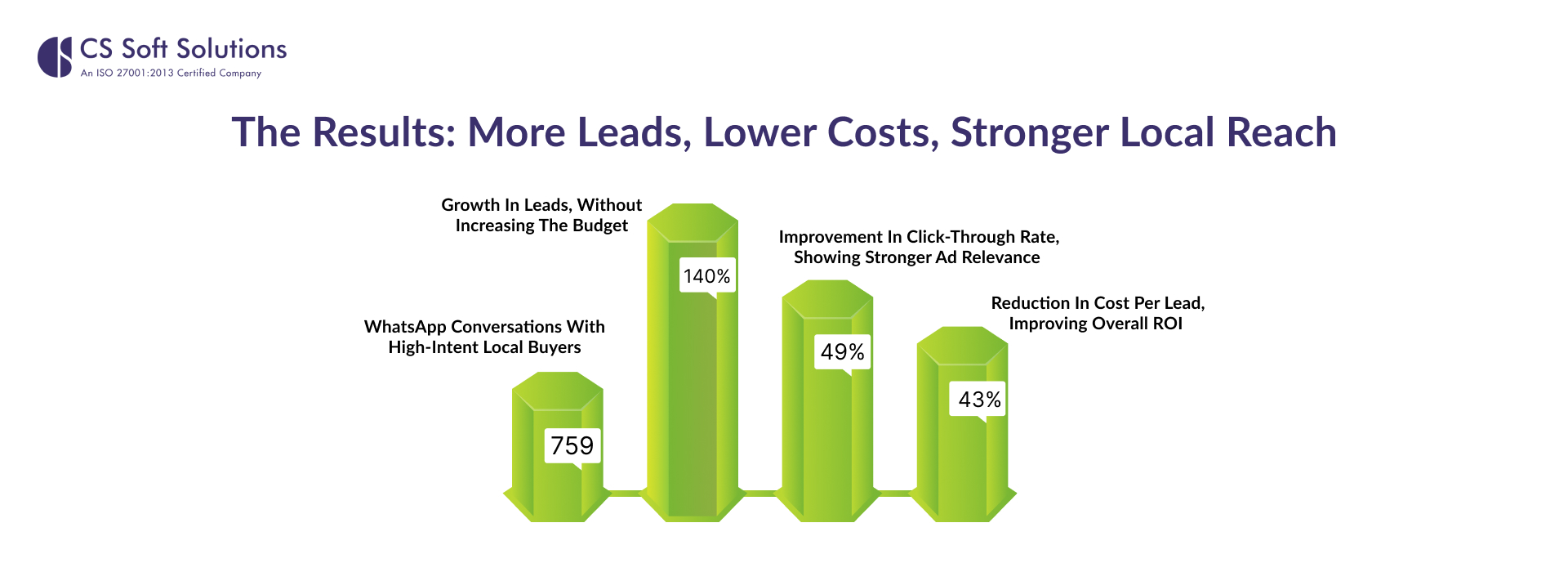 CS Soft Solutions
An ISO 27001:2013 Certified Company

The Results: More Leads, Lower Costs, Stronger Local Reach

WhatsApp Conversations With High-Intent Local Buyers
759

Growth In Leads, Without Increasing The Budget
140%

Improvement In Click-Through Rate, Showing Stronger Ad Relevance
49%

Reduction In Cost Per Lead, Improving Overall ROI
43%